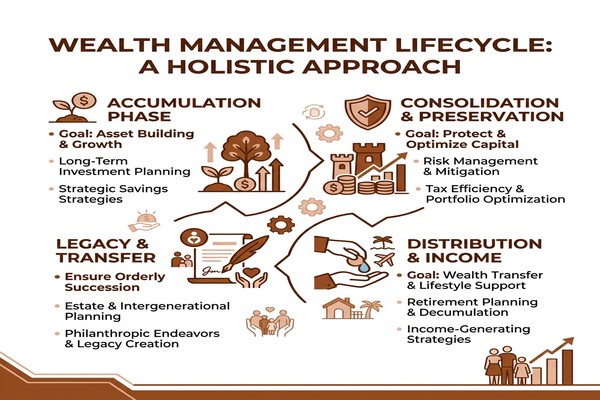 WEALTH MANAGEMENT LIFECYCLE: A HOLISTIC APPROACH

ACCUMULATION PHASE

• Goal: Asset Building & Growth
• Long-Term Investment Planning
• Strategic Savings Strategies

CONSOLIDATION & PRESERVATION

• Goal: Protect & Optimize Capital
• Risk Management & Mitigation
• Tax Efficiency & Portfolio Optimization

LEGACY & TRANSFER

• Ensure Orderly Succession
• Estate & Intergenerational Planning
• Philanthropic Endeavors & Legacy Creation

DISTRIBUTION & INCOME

• Goal: Wealth Transfer & Lifestyle Support
• Retirement Planning & Decumulation
• Income-Generating Strategies